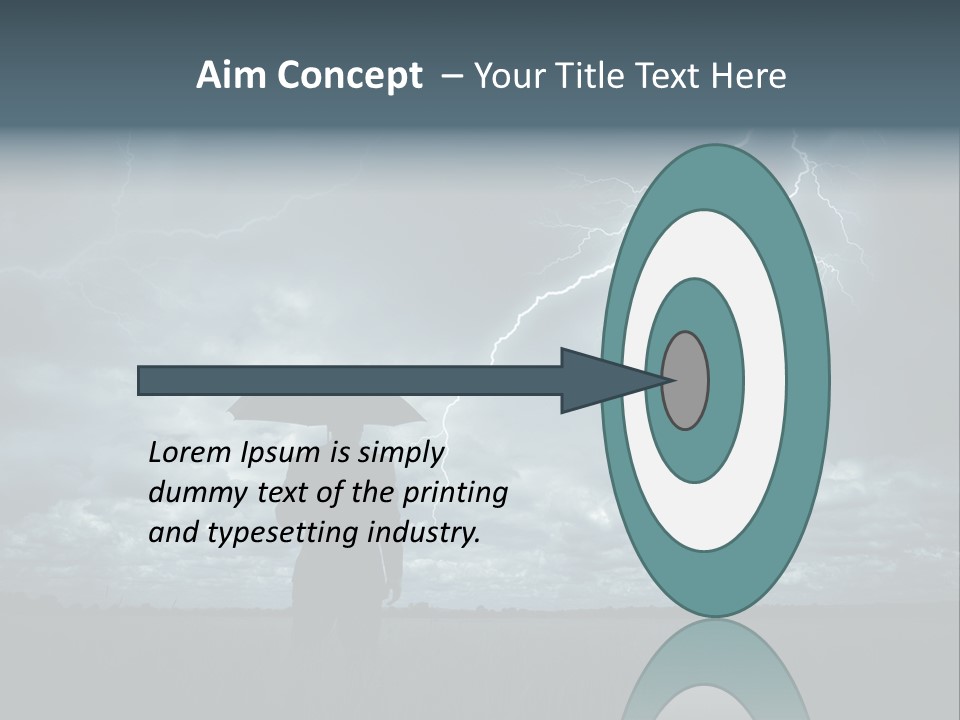 Aim Concept – Your Title Text Here

Lorem Ipsum is simply dummy text of the printing and typesetting industry.